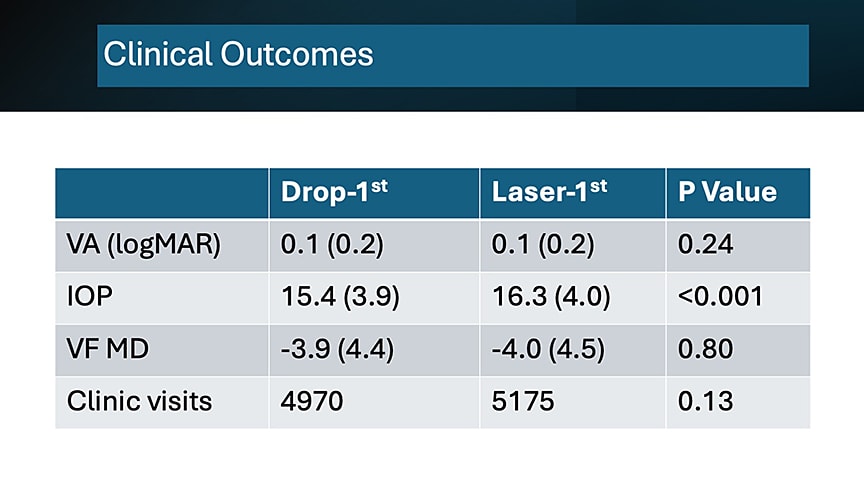 Clinical Outcomes

| | Drop-1$^{st}$ | Laser-1$^{st}$ | P Value |
|---|---|---|---|
| VA (logMAR) | 0.1 (0.2) | 0.1 (0.2) | 0.24 |
| IOP | 15.4 (3.9) | 16.3 (4.0) | <0.001 |
| VF MD | -3.9 (4.4) | -4.0 (4.5) | 0.80 |
| Clinic visits | 4970 | 5175 | 0.13 |